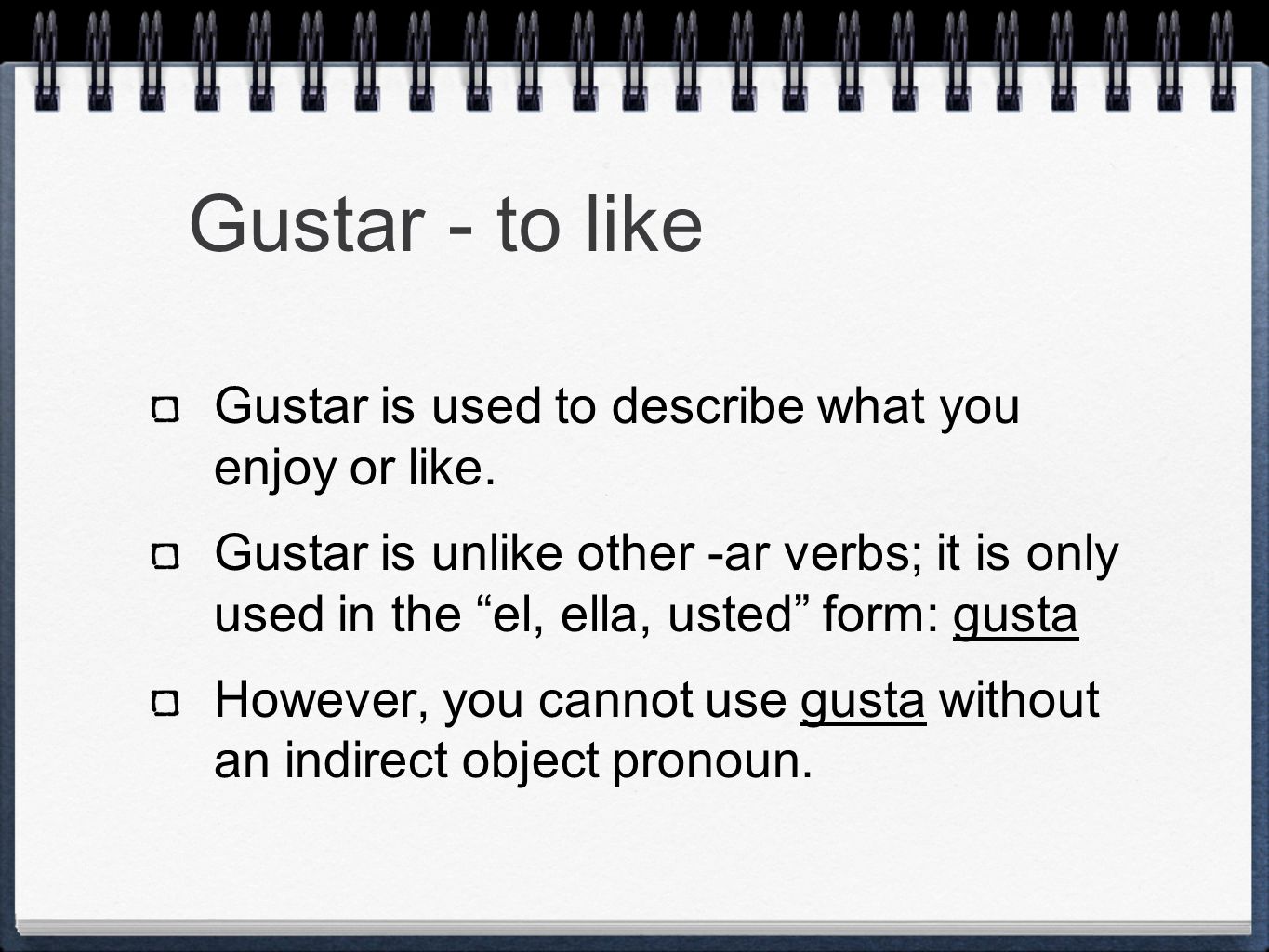 Gustar - to like

Gustar is used to describe what you enjoy or like.

Gustar is unlike other -ar verbs; it is only used in the “el, ella, usted” form: gusta

However, you cannot use gusta without an indirect object pronoun.